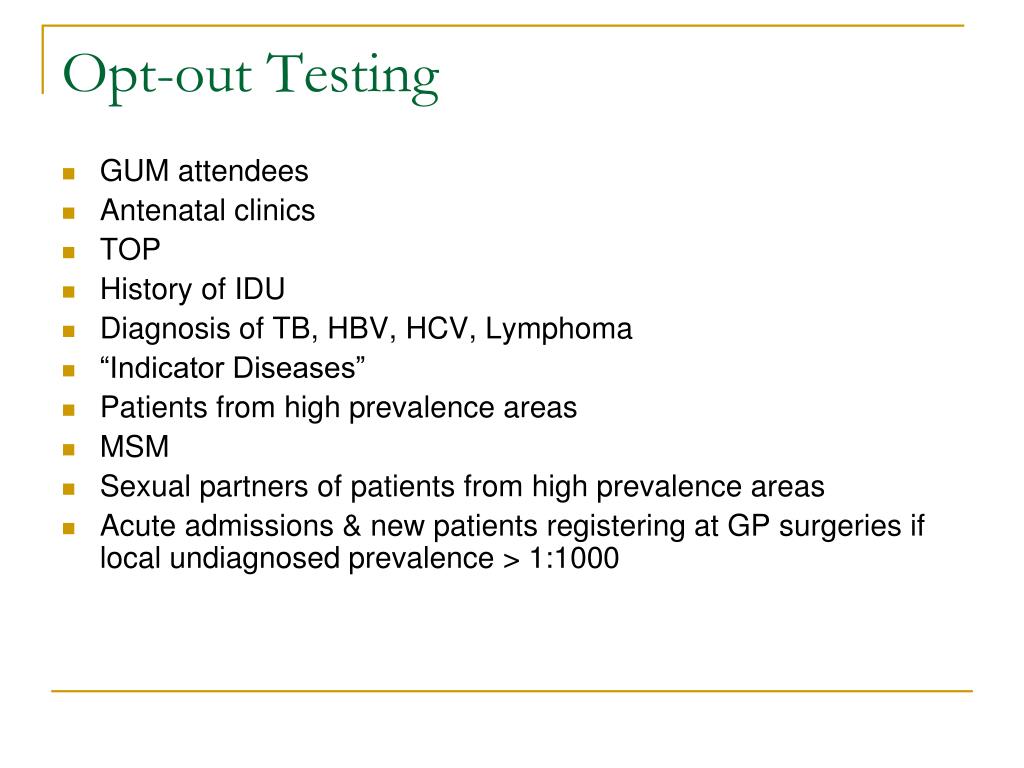 Opt-out Testing

- GUM attendees
- Antenatal clinics
- TOP
- History of IDU
- Diagnosis of TB, HBV, HCV, Lymphoma
- “Indicator Diseases”
- Patients from high prevalence areas
- MSM
- Sexual partners of patients from high prevalence areas
- Acute admissions & new patients registering at GP surgeries if local undiagnosed prevalence > 1:1000